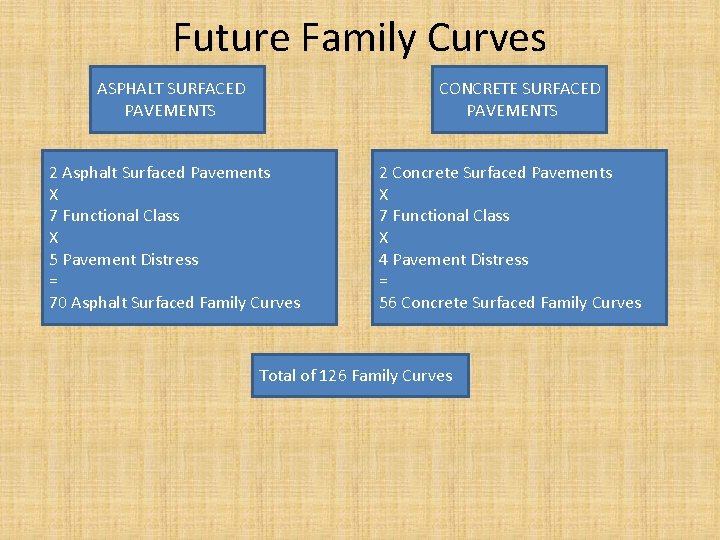 Future Family Curves

ASPHALT SURFACED PAVEMENTS

2 Asphalt Surfaced Pavements
X
7 Functional Class
X
5 Pavement Distress
=
70 Asphalt Surfaced Family Curves

CONCRETE SURFACED PAVEMENTS

2 Concrete Surfaced Pavements
X
7 Functional Class
X
4 Pavement Distress
=
56 Concrete Surfaced Family Curves

Total of 126 Family Curves